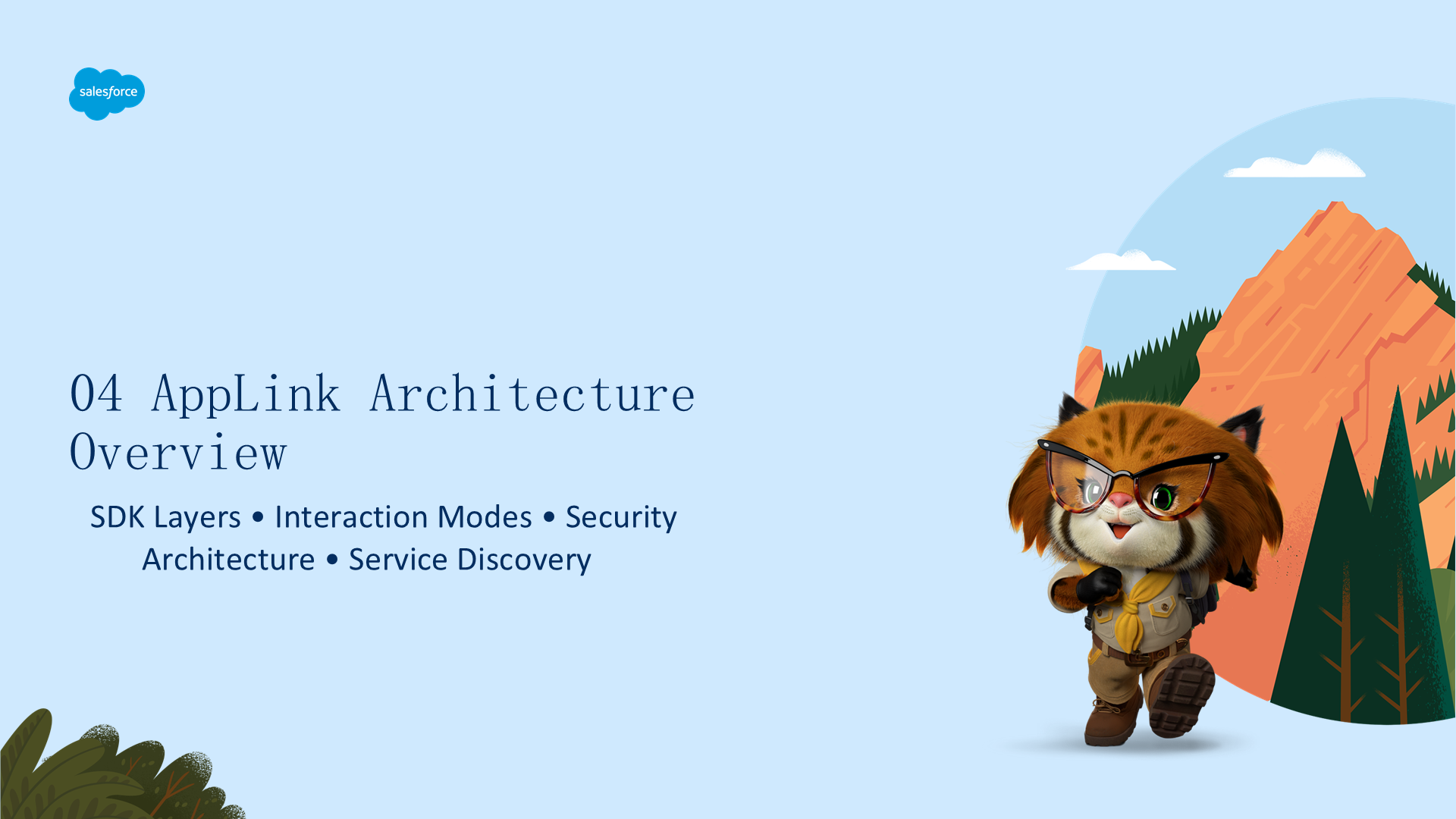 salesforce

04 AppLink Architecture Overview

SDK Layers • Interaction Modes • Security Architecture • Service Discovery